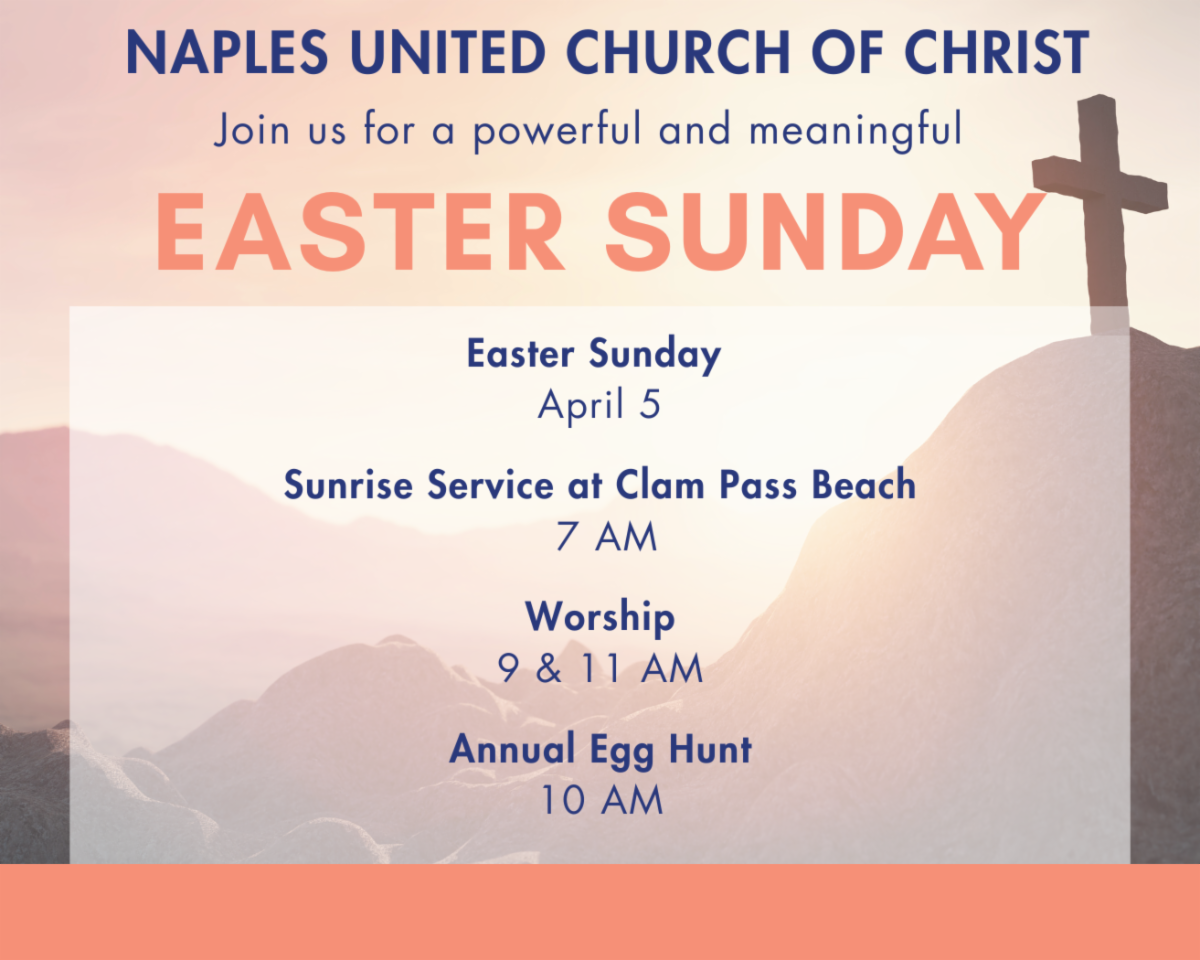 NAPLES UNITED CHURCH OF CHRIST

Join us for a powerful and meaningful

EASTER SUNDAY

Easter Sunday
April 5

Sunrise Service at Clam Pass Beach
7 AM

Worship
9 & 11 AM

Annual Egg Hunt
10 AM